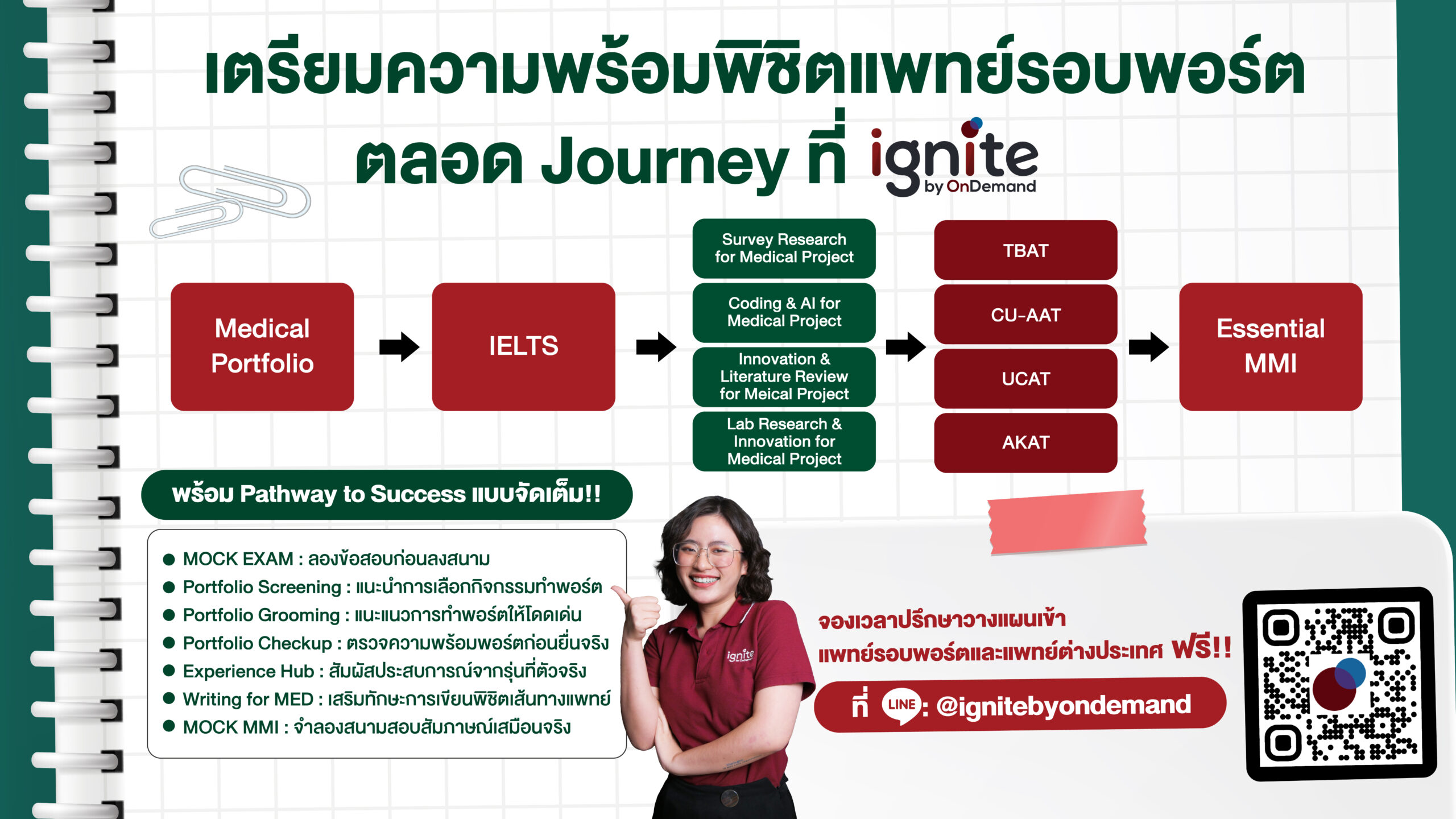 เตรียมความพร้อมพิชิตแพทย์รอบพอร์ต
ตลอด Journey ที่ ignite by OnDemand

Medical Portfolio

IELTS

Survey Research for Medical Project

Coding & AI for Medical Project

Innovation & Literature Review for Meical Project

Lab Research & Innovation for Medical Project

TBAT

CU-AAT

UCAT

AKAT

Essential MMI

พร้อม Pathway to Success แบบจัดเต็ม!!

● MOCK EXAM : ลองข้อสอบก่อนลงสนาม
● Portfolio Screening : แนะนำการเลือกกิจกรรมทำพอร์ต
● Portfolio Grooming : แนะแนวการทำพอร์ตให้โดดเด่น
● Portfolio Checkup : ตรวจความพร้อมพอร์ตก่อนยื่นจริง
● Experience Hub : สัมผัสประสบการณ์จากรุ่นพี่ตัวจริง
● Writing for MED : เสริมทักษะการเขียนพิชิตเส้นทางแพทย์
● MOCK MMI : จำลองสนามสอบสัมภาษณ์เสมือนจริง

ignite

จองเวลาปรึกษาวางแผนเข้า
แพทย์รอบพอร์ตและแพทย์ต่างประเทศ ฟรี!!

ที่ LINE : @ignitebyondemand